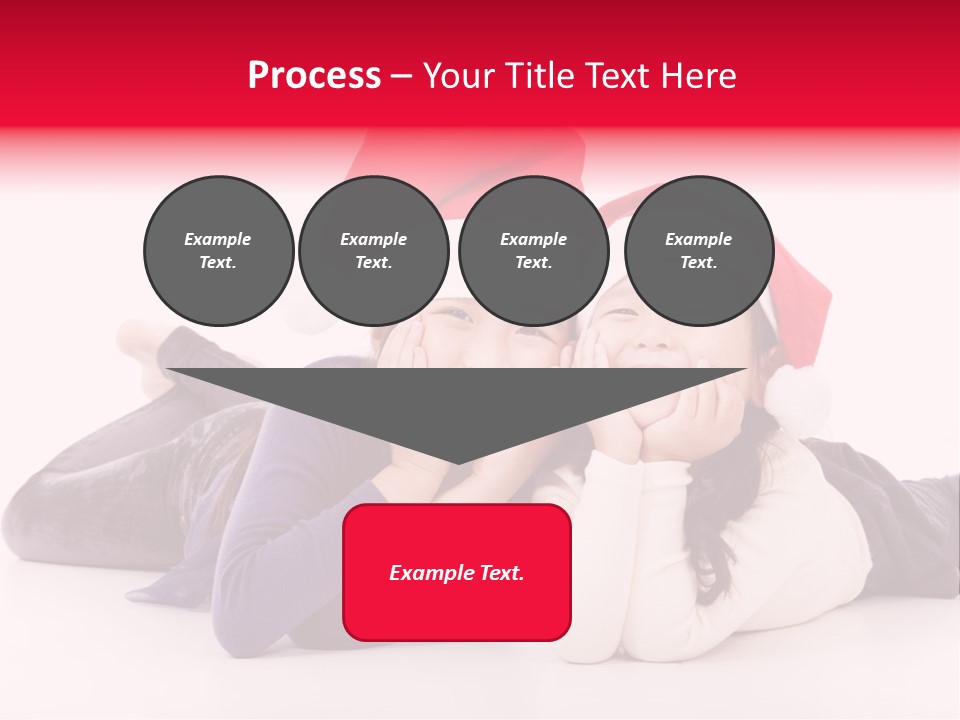 Process – Your Title Text Here

Example Text.

Example Text.

Example Text.

Example Text.

Example Text.